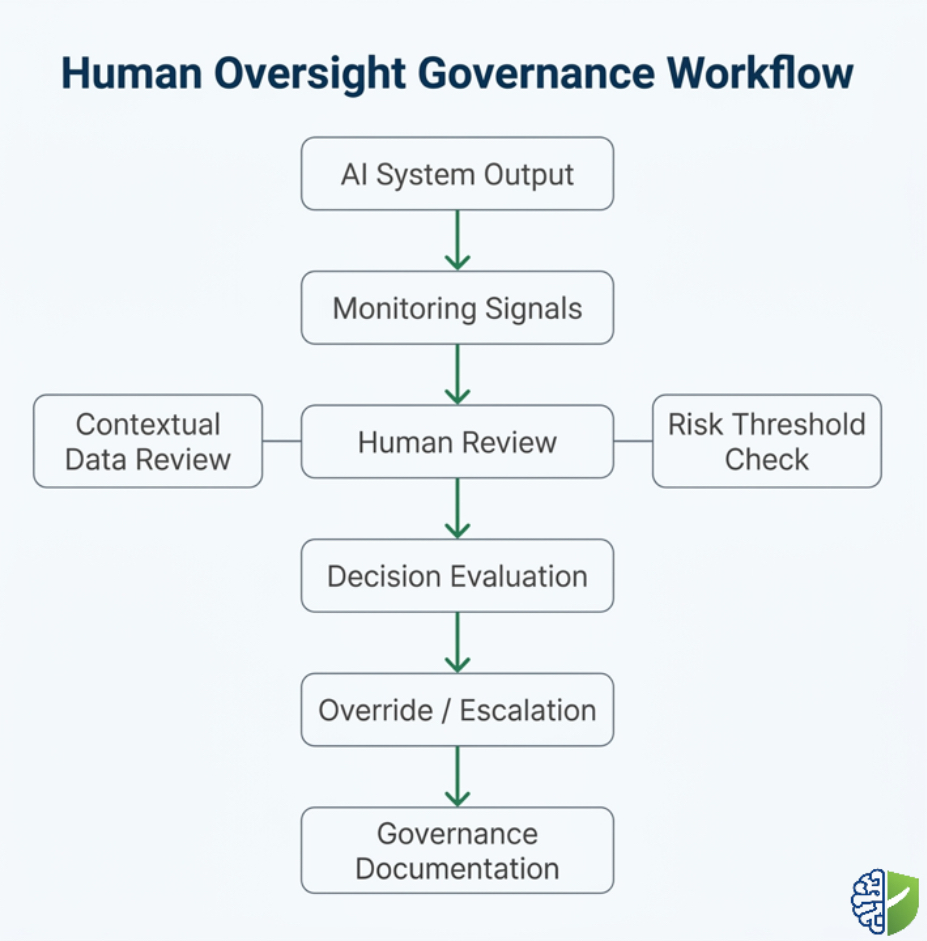 Human Oversight Governance Workflow

AI System Output

Monitoring Signals

Contextual Data Review

Human Review

Risk Threshold Check

Decision Evaluation

Override / Escalation

Governance Documentation